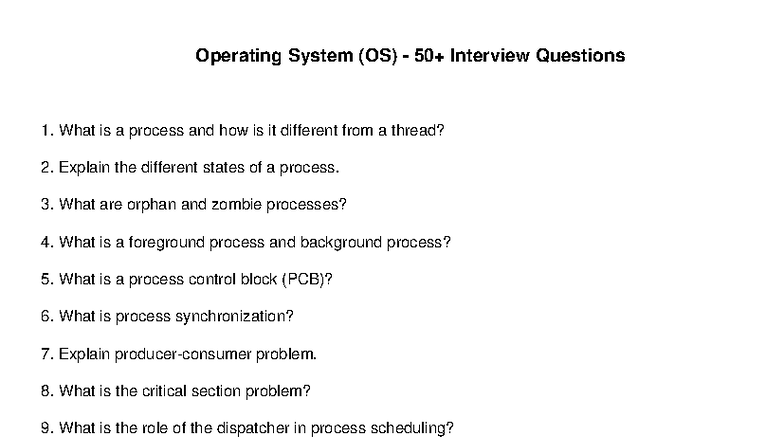 Operating System (OS) - 50+ Interview Questions

1. What is a process and how is it different from a thread?

2. Explain the different states of a process.

3. What are orphan and zombie processes?

4. What is a foreground process and background process?

5. What is a process control block (PCB)?

6. What is process synchronization?

7. Explain producer-consumer problem.

8. What is the critical section problem?

9. What is the role of the dispatcher in process scheduling?